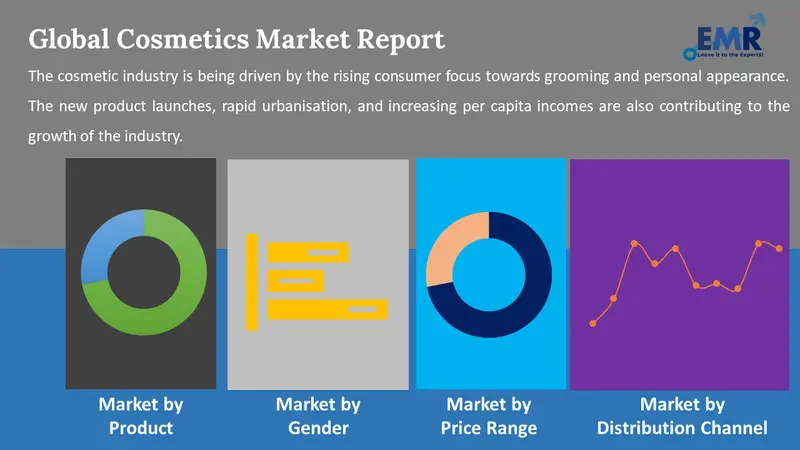 Global Cosmetics Market Report

EMR
Leave it to the Experts!

The cosmetic industry is being driven by the rising consumer focus towards grooming and personal appearance. The new product launches, rapid urbanisation, and increasing per capita incomes are also contributing to the growth of the industry.

Market by Product

Market by Gender

Market by Price Range

Market by Distribution Channel